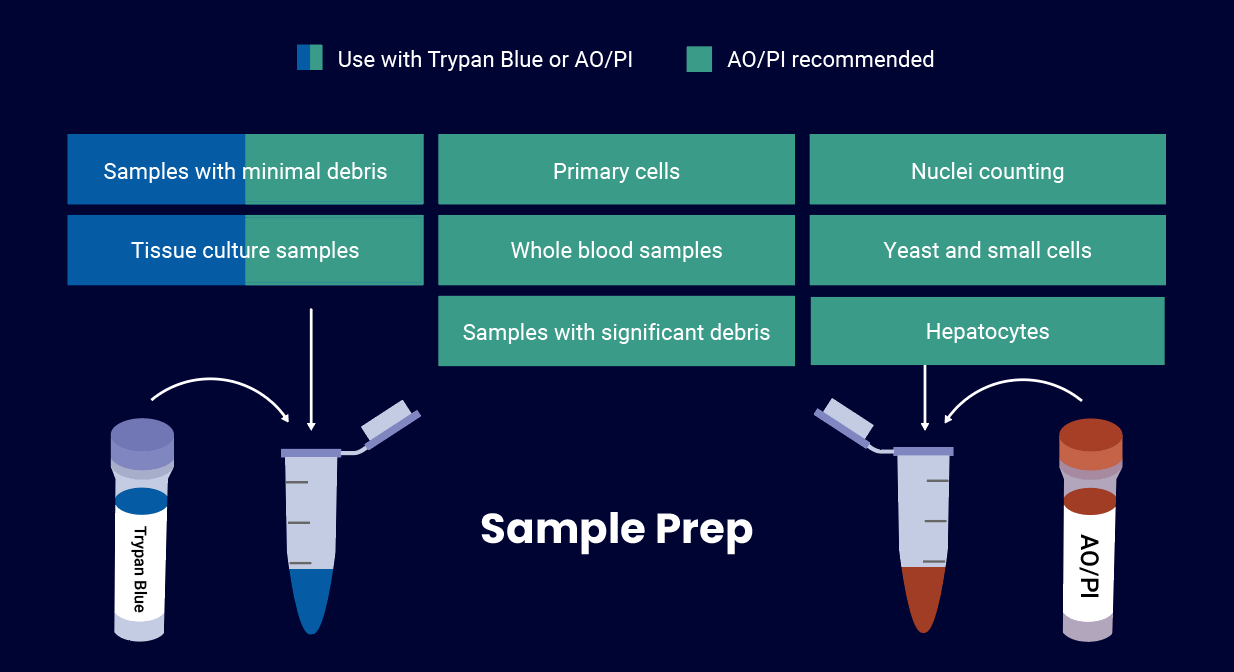 Use with Trypan Blue or AO/PI

AO/PI recommended

Samples with minimal debris

Tissue culture samples

Primary cells

Whole blood samples

Samples with significant debris

Nuclei counting

Yeast and small cells

Hepatocytes

Trypan Blue

Sample Prep

AO/PI